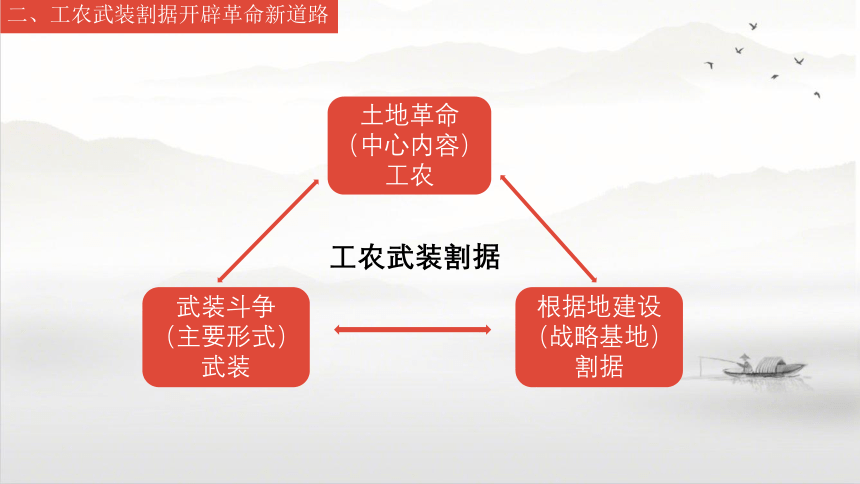 二、工农武装割据开辟革命新道路

土地革命
（中心内容）
工农

工农武装割据

武装斗争
（主要形式）
武装

根据地建设
（战略基地）
割据